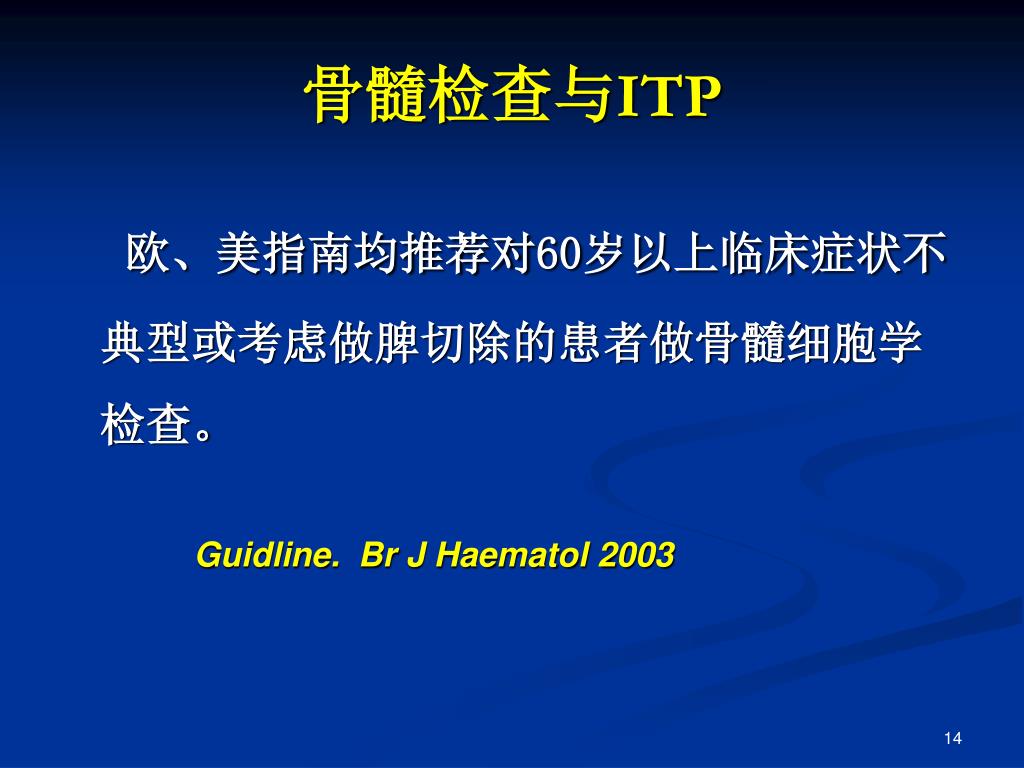 骨髓检查与ITP

欧、美指南均推荐对60岁以上临床症状不典型或考虑做脾切除的患者做骨髓细胞学检查。

Guidline. Br J Haematol 2003

14